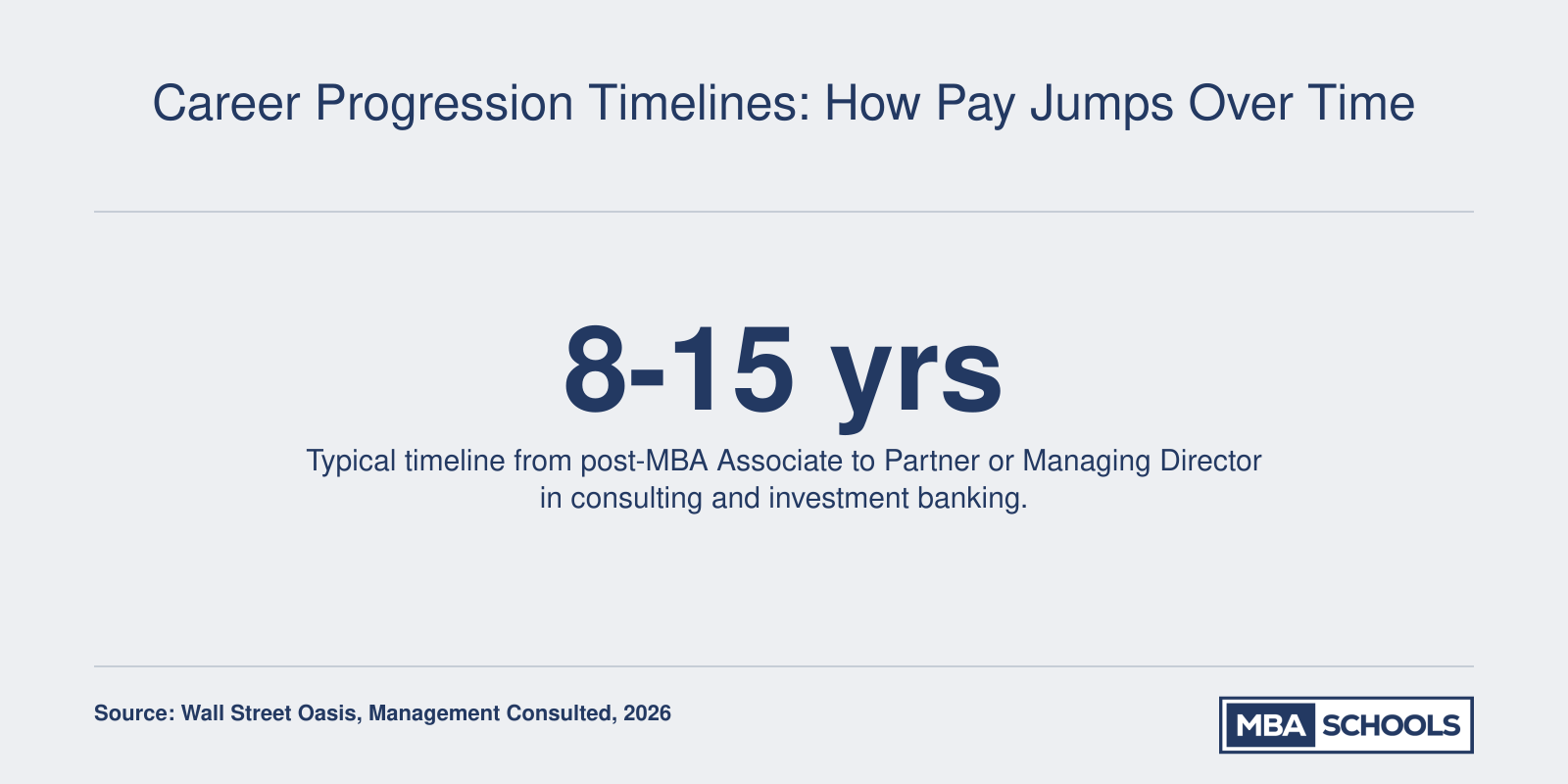 Career Progression Timelines: How Pay Jumps Over Time

8-15 yrs

Typical timeline from post-MBA Associate to Partner or Managing Director in consulting and investment banking.

Source: Wall Street Oasis, Management Consulted, 2026

MBA SCHOOLS